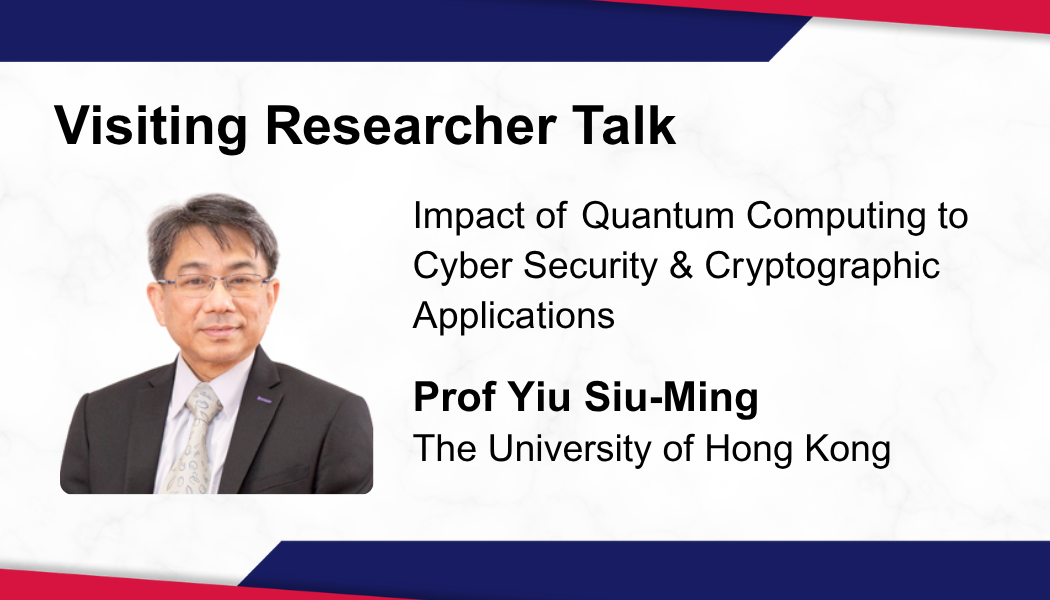 Visiting Researcher Talk

Impact of Quantum Computing to Cyber Security & Cryptographic Applications

Prof Yiu Siu-Ming
The University of Hong Kong